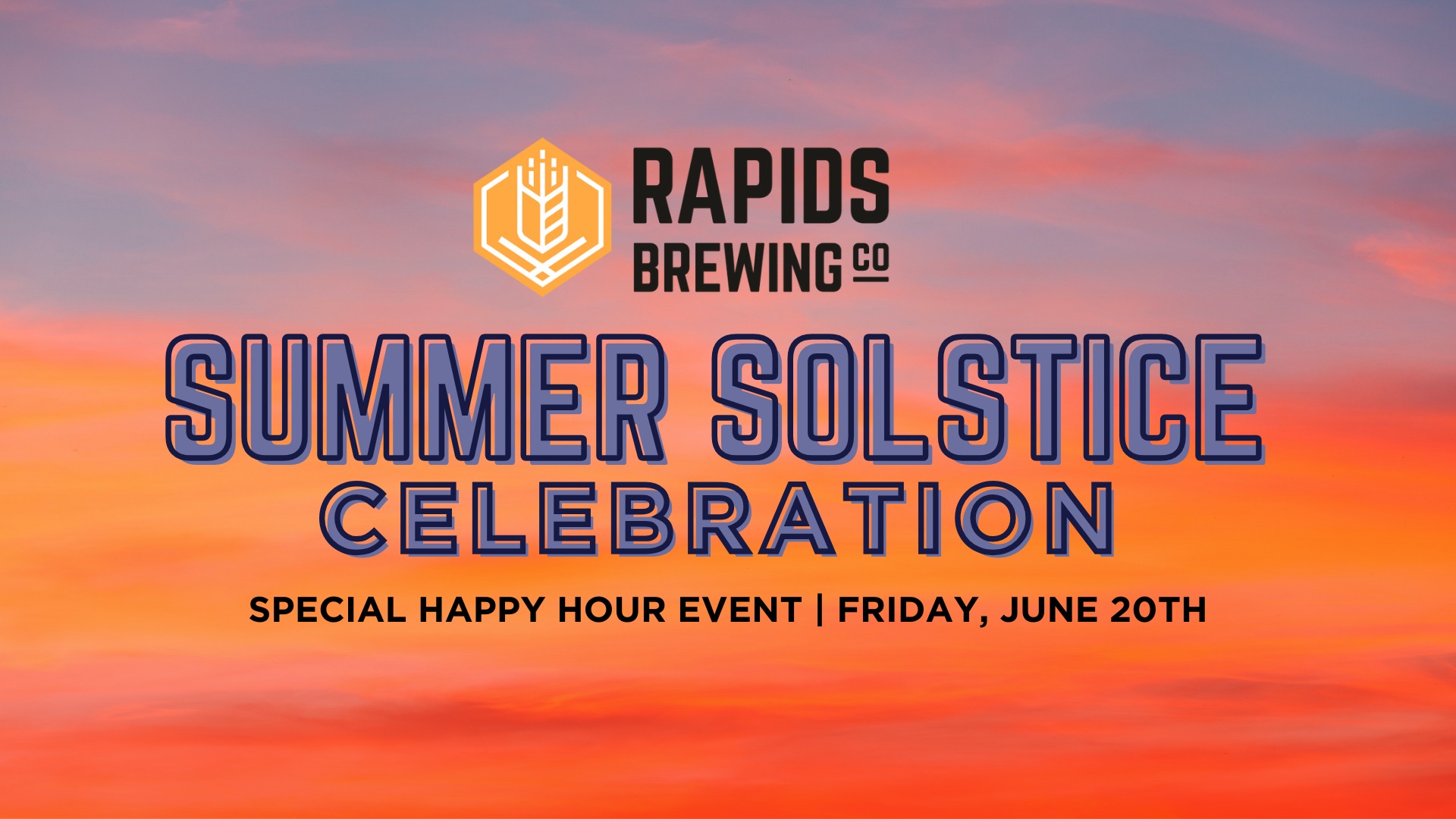 RAPIDS
BREWING CO

SUMMER SOLSTICE
CELEBRATION

SPECIAL HAPPY HOUR EVENT | FRIDAY, JUNE 20TH